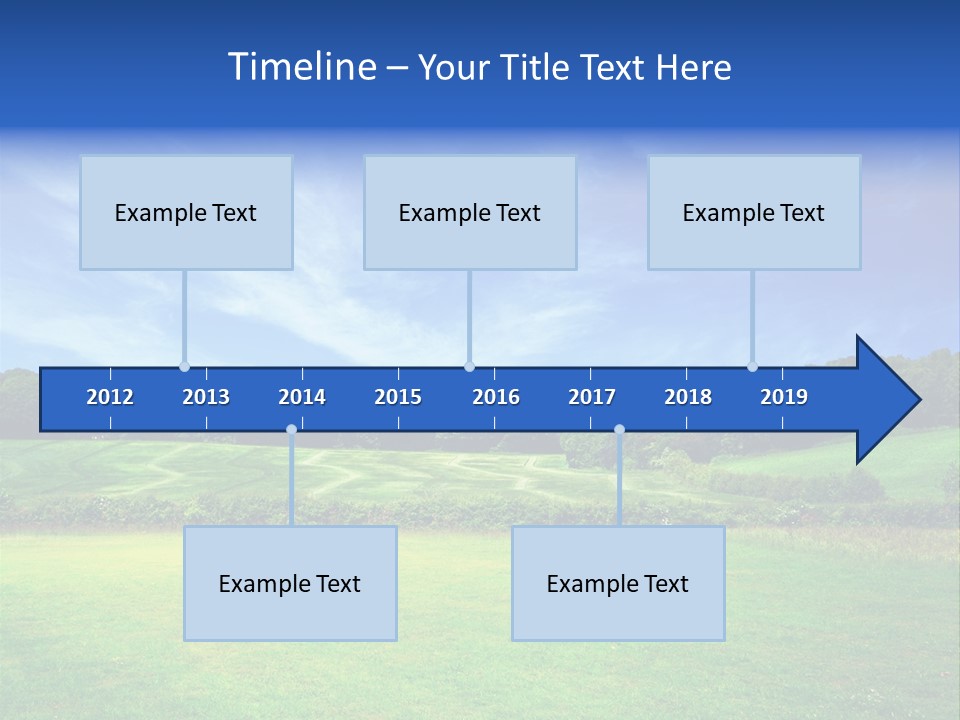 Timeline – Your Title Text Here

Example Text

Example Text

Example Text

2012 2013 2014 2015 2016 2017 2018 2019

Example Text

Example Text